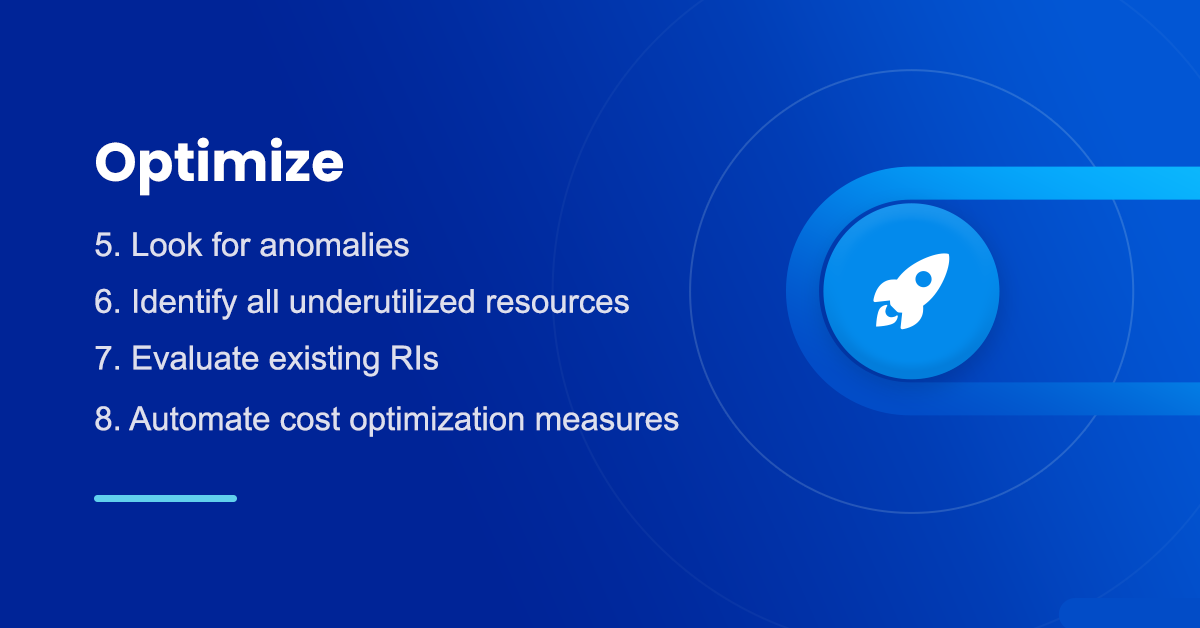 Optimize

5. Look for anomalies

6. Identify all underutilized resources

7. Evaluate existing RIs

8. Automate cost optimization measures